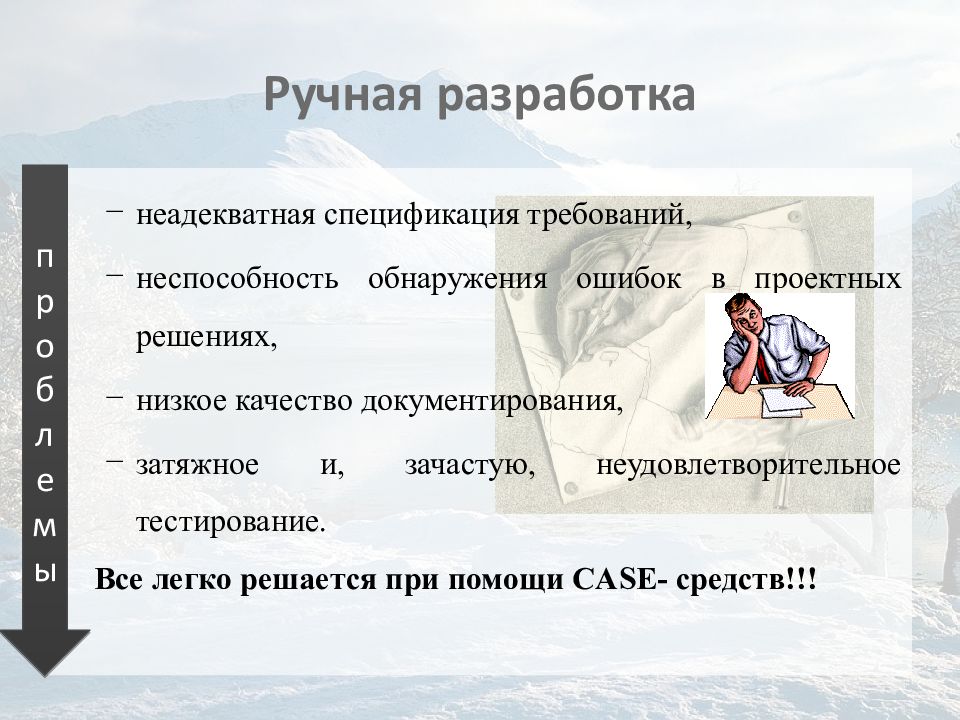 Ручная разработка

проблемы

– неадекватная спецификация требований,

– неспособность обнаружения ошибок в проектных решениях,

– низкое качество документирования,

– затяжное и, зачастую, неудовлетворительное тестирование.

Все легко решается при помощи CASE- средств!!!